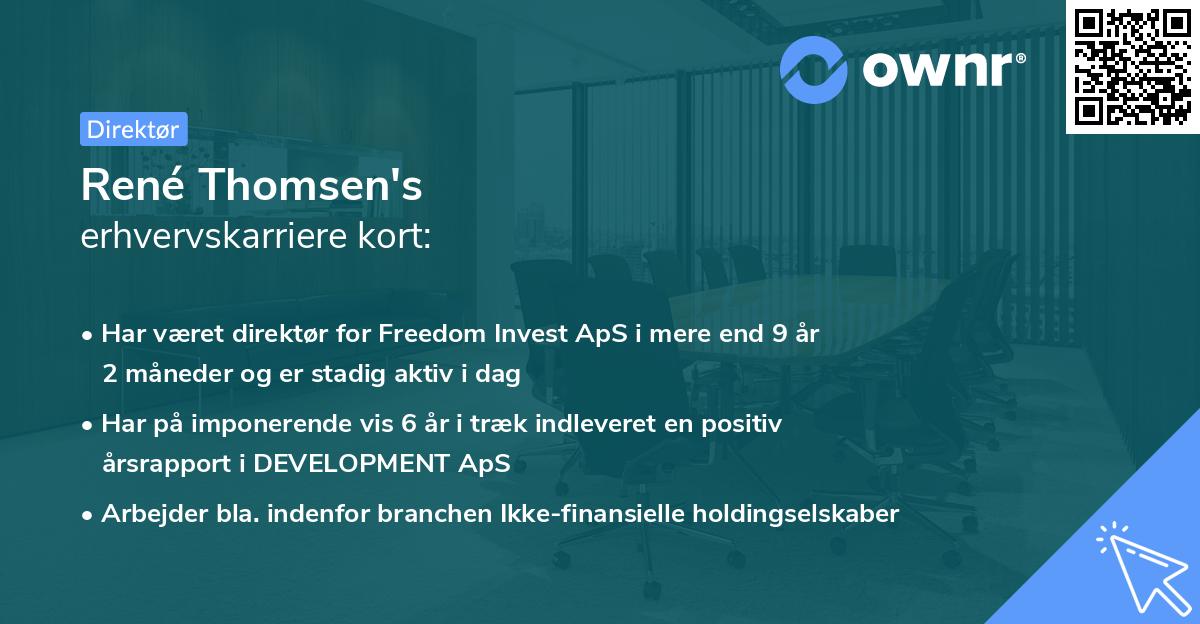 ownr®

Direktør

René Thomsen's
erhvervskarriere kort:

• Har været direktør for Freedom Invest ApS i mere end 9 år 2 måneder og er stadig aktiv i dag

• Har på imponerende vis 6 år i træk indleveret en positiv årsrapport i DEVELOPMENT ApS

• Arbejder bla. indenfor branchen Ikke-finansielle holdingselskaber